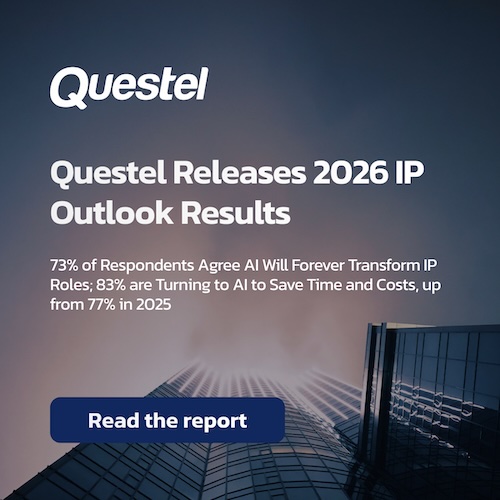 Questel

Questel Releases 2026 IP Outlook Results

73% of Respondents Agree AI Will Forever Transform IP Roles; 83% are Turning to AI to Save Time and Costs, up from 77% in 2025

Read the report